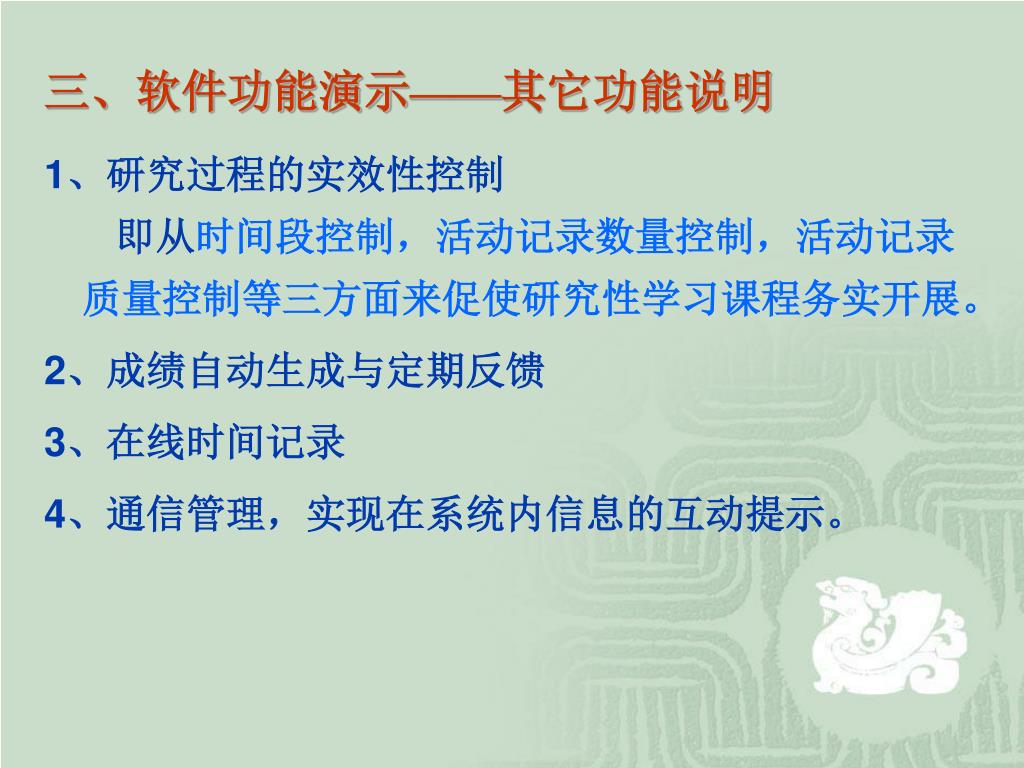 三、软件功能演示——其它功能说明

1、研究过程的实效性控制

即从时间段控制，活动记录数量控制，活动记录质量控制等三方面来促使研究性学习课程务实开展。

2、成绩自动生成与定期反馈

3、在线时间记录

4、通信管理，实现在系统内信息的互动提示。